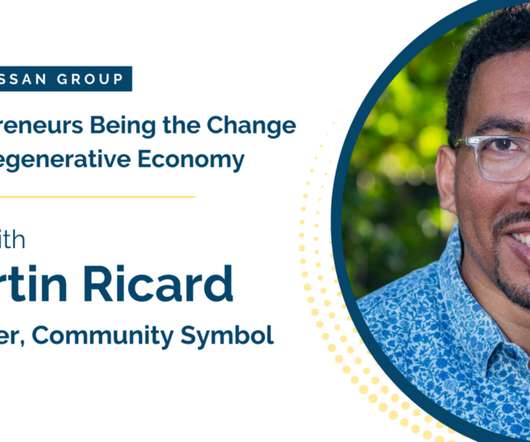 SSAN GROUP

reneurs Being the Change
egenerative Economy

ith
rtin Ricard
er, Community Symbol